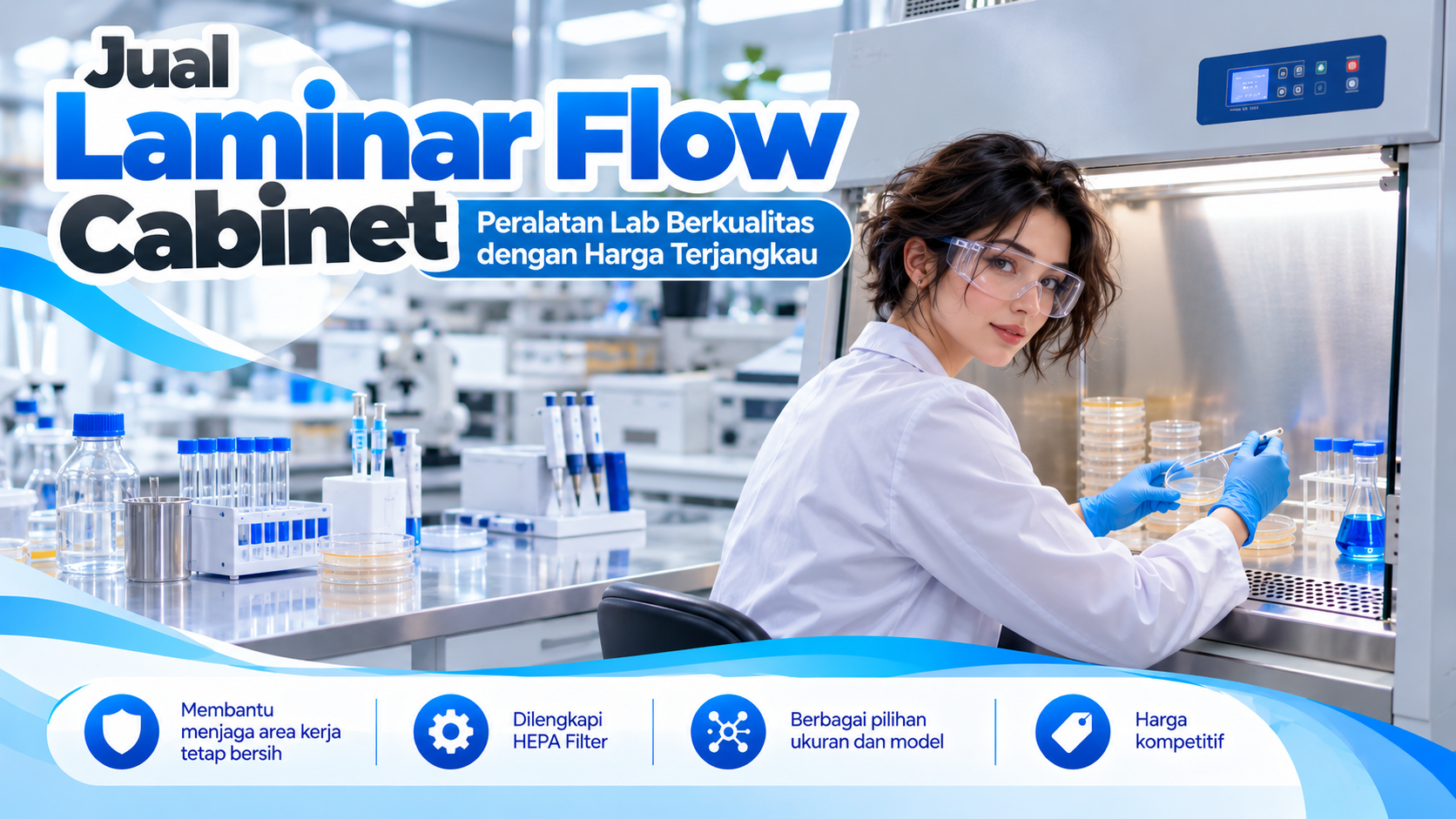 Jual
Laminar Flow
Cabinet

Peralatan Lab Berkualitas dengan Harga Terjangkau

Membantu menjaga area kerja tetap bersih

Dilengkapi HEPA Filter

Berbagai pilihan ukuran dan model

Harga kompetitif